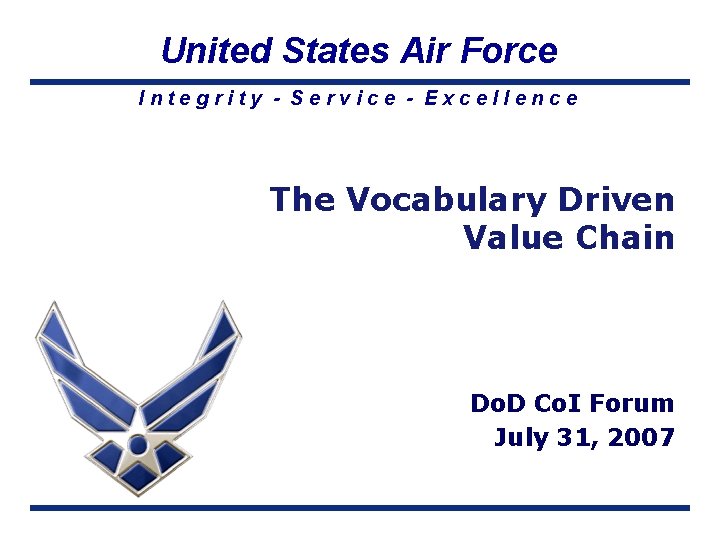 United States Air Force

Integrity - Service - Excellence

The Vocabulary Driven Value Chain

DoD CoI Forum
July 31, 2007